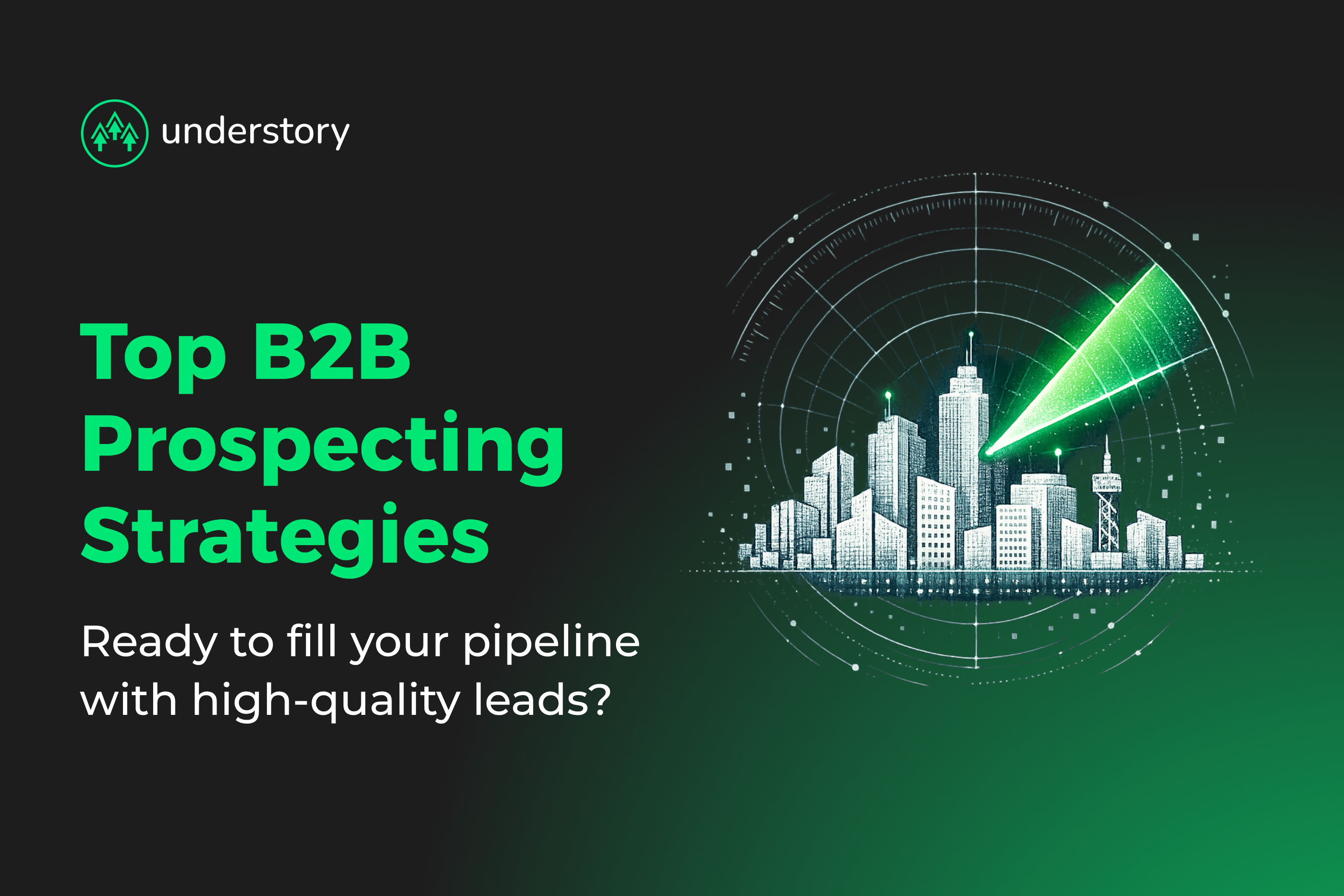 understory

Top B2B Prospecting Strategies

Ready to fill your pipeline with high-quality leads?